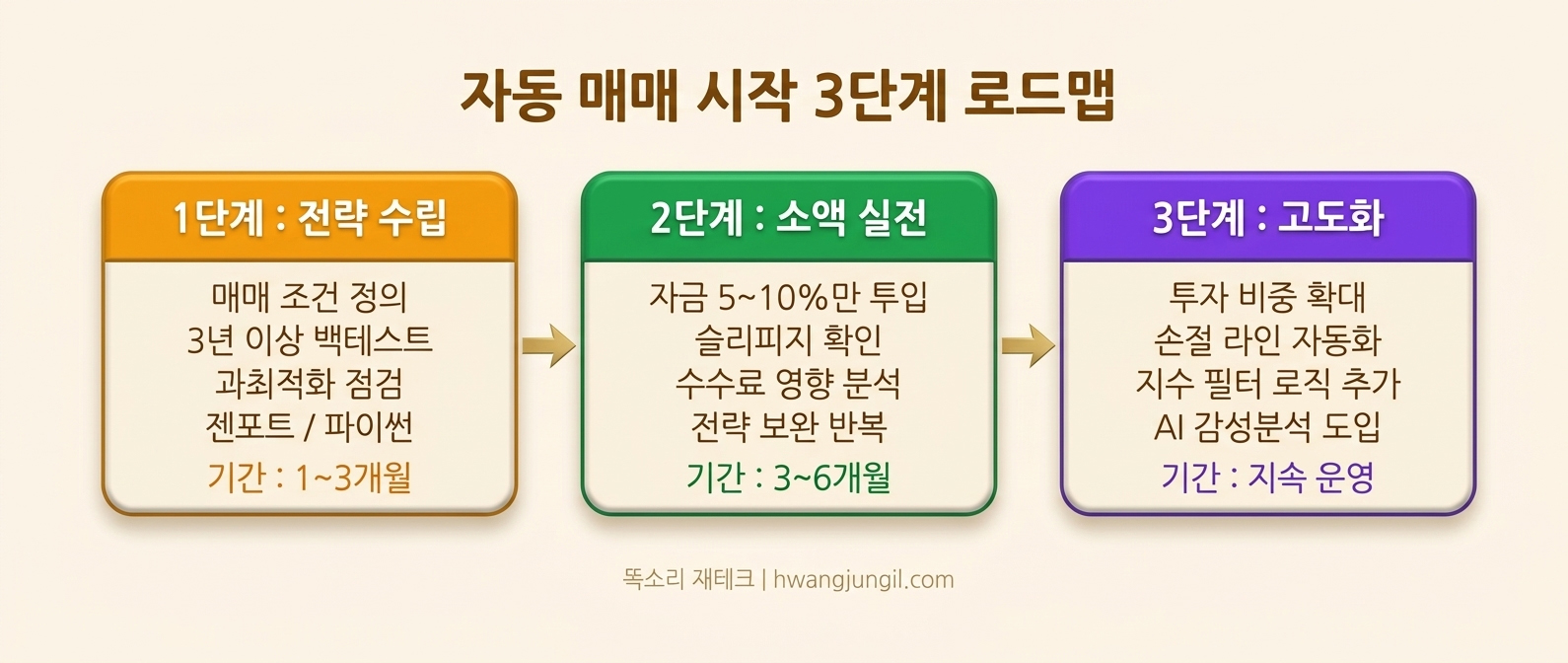 자동 매매 시작 3단계 로드맵

1단계 : 전략 수립

매매 조건 정의
3년 이상 백테스트
과최적화 점검
젠포트 / 파이썬

기간 : 1~3개월

2단계 : 소액 실전

자금 5~10%만 투입
슬리피지 확인
수수료 영향 분석
전략 보완 반복

기간 : 3~6개월

3단계 : 고도화

투자 비중 확대
손절 라인 자동화
지수 필터 로직 추가
AI 감성분석 도입

기간 : 지속 운영

똑소리 재테크 | hwangjungil.com